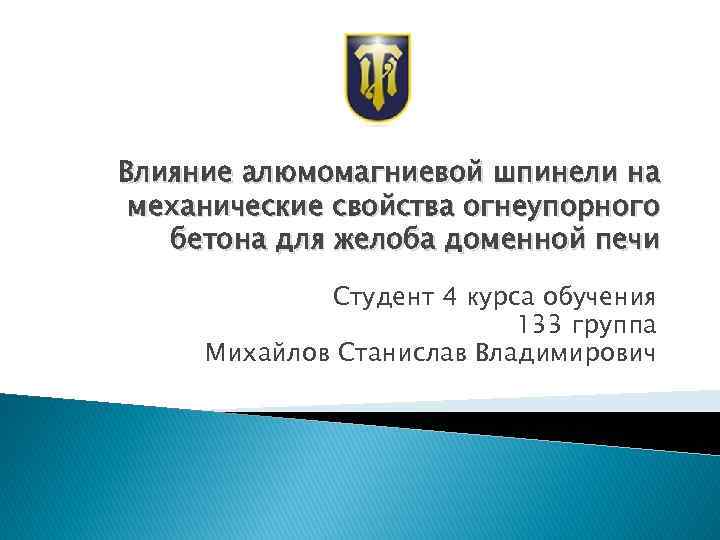 Влияние алюмомагниевой шпинели на механические свойства огнеупорного бетона для желоба доменной печи

Студент 4 курса обучения
133 группа
Михайлов Станислав Владимирович